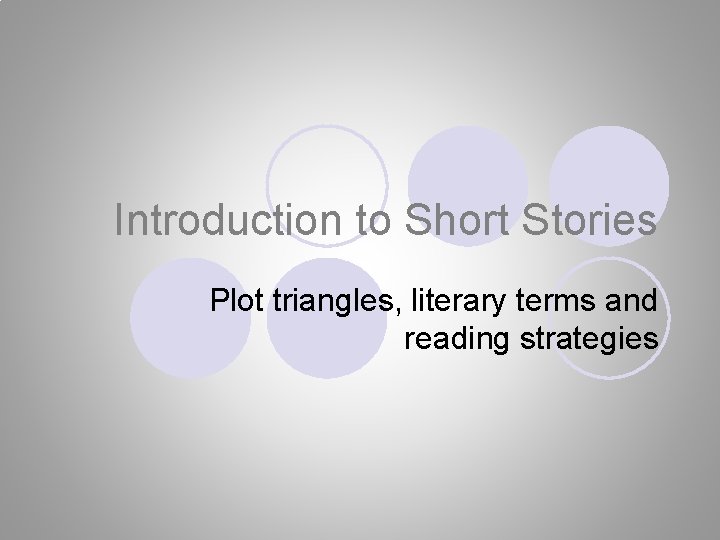 Introduction to Short Stories

Plot triangles, literary terms and reading strategies